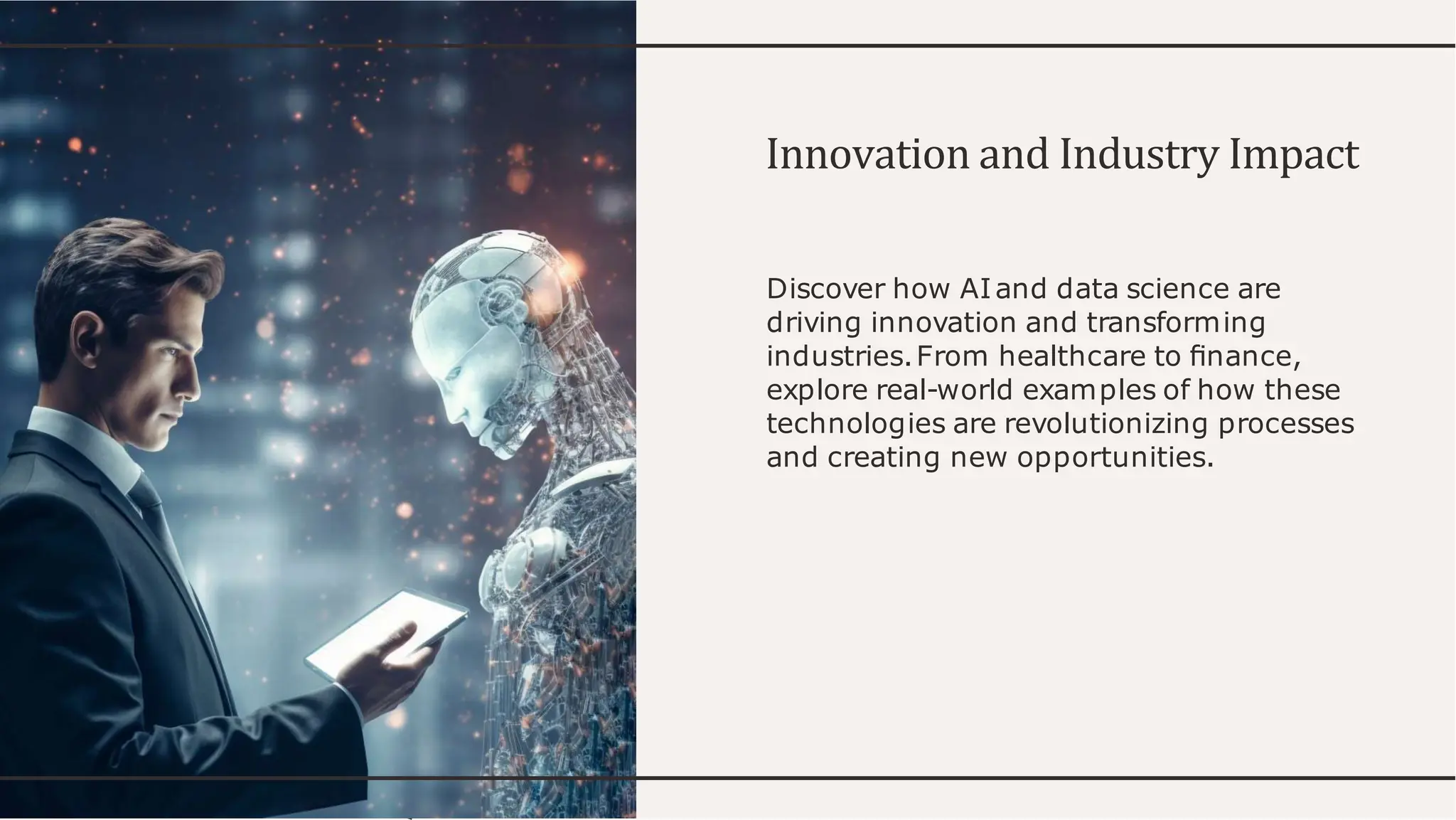 Innovation and Industry Impact

Discover how AI and data science are driving innovation and transforming industries. From healthcare to finance, explore real-world examples of how these technologies are revolutionizing processes and creating new opportunities.